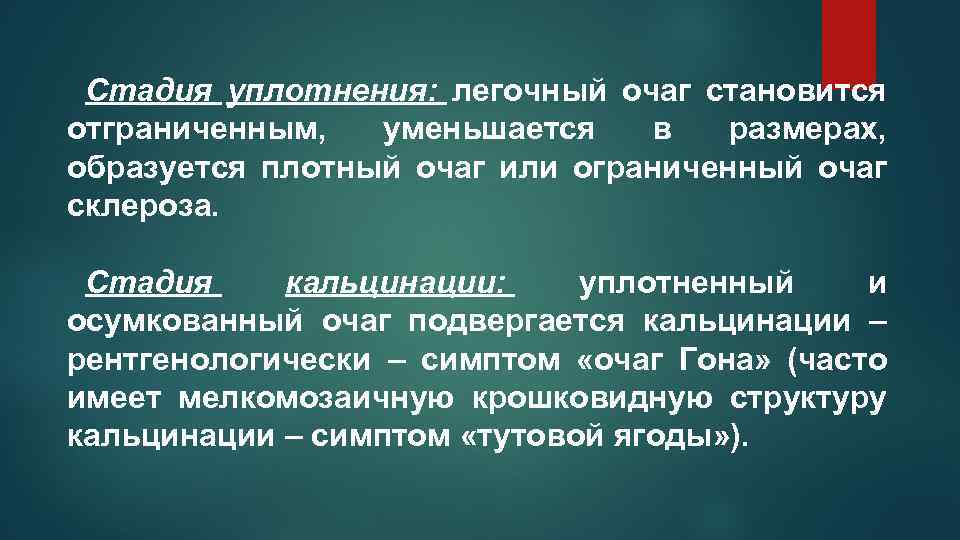 Стадия уплотнения: легочный очаг становится отграниченным, уменьшается в размерах, образуется плотный очаг или ограниченный очаг склероза.

Стадия кальцинации: уплотненный и осумкованный очаг подвергается кальцинации – рентгенологически – симптом «очаг Гона» (часто имеет мелкомозаичную крошковидную структуру кальцинации – симптом «тутовой ягоды»).